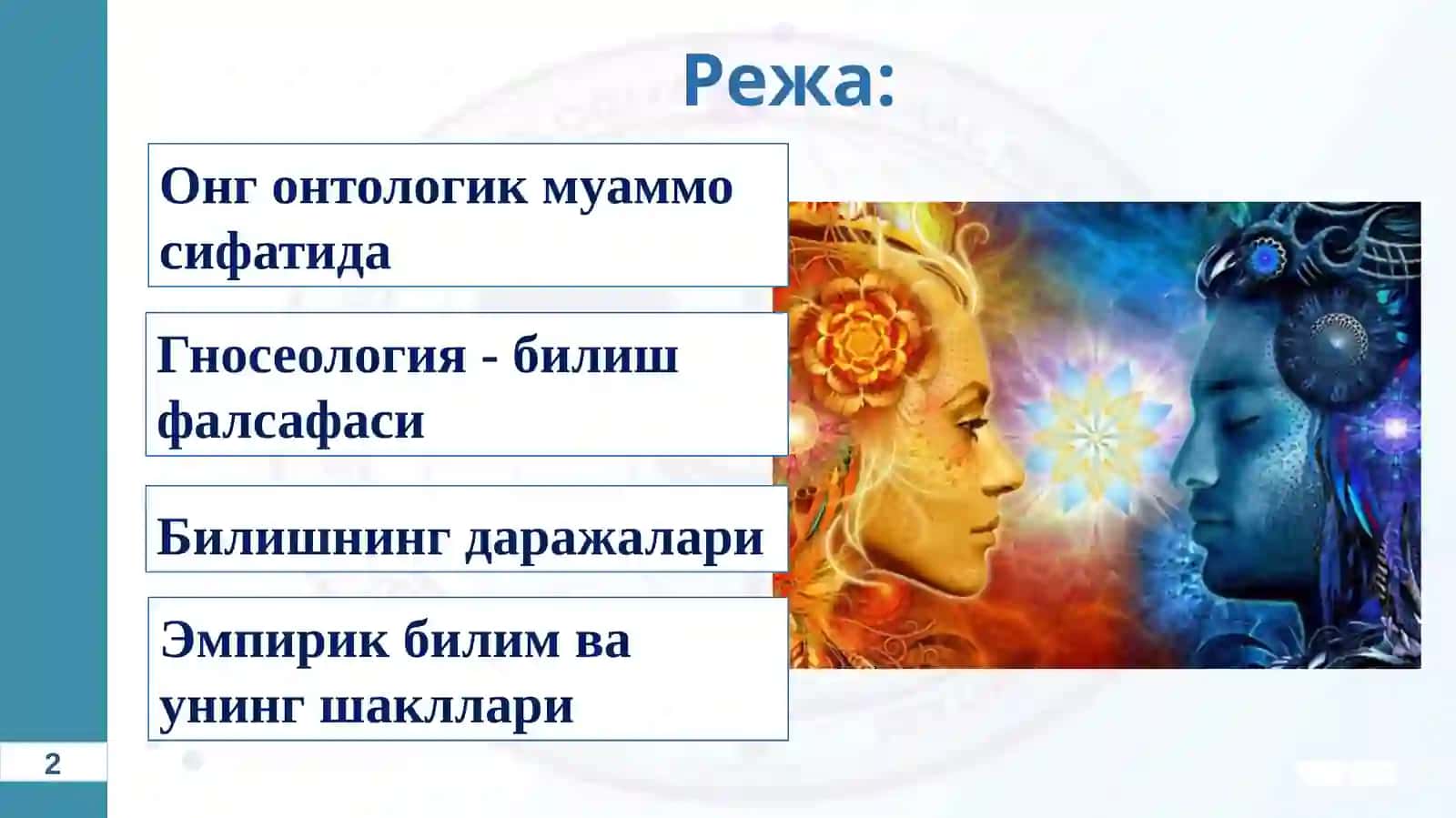 Режа:

Онг онтологик муаммо сифатида

Гносеология - билиш фалсафаси

Билишнинг даражалари

Эмпирик билим ва унинг шакллари

2